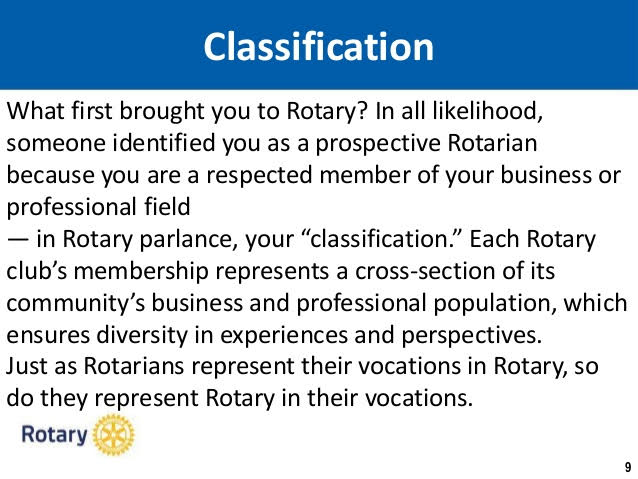 Classification

What first brought you to Rotary? In all likelihood, someone identified you as a prospective Rotarian because you are a respected member of your business or professional field
— in Rotary parlance, your “classification.” Each Rotary club’s membership represents a cross-section of its community’s business and professional population, which ensures diversity in experiences and perspectives.
Just as Rotarians represent their vocations in Rotary, so do they represent Rotary in their vocations.

Rotary

9